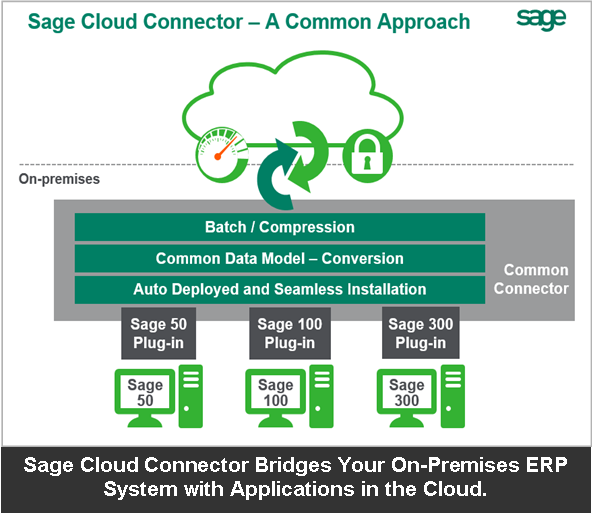 Sage Cloud Connector – A Common Approach

sage

On-premises

Batch / Compression

Common Data Model – Conversion

Auto Deployed and Seamless Installation

Common Connector

Sage 50 Plug-in

Sage 100 Plug-in

Sage 300 Plug-in

Sage 50

Sage 100

Sage 300

Sage Cloud Connector Bridges Your On-Premises ERP System with Applications in the Cloud.